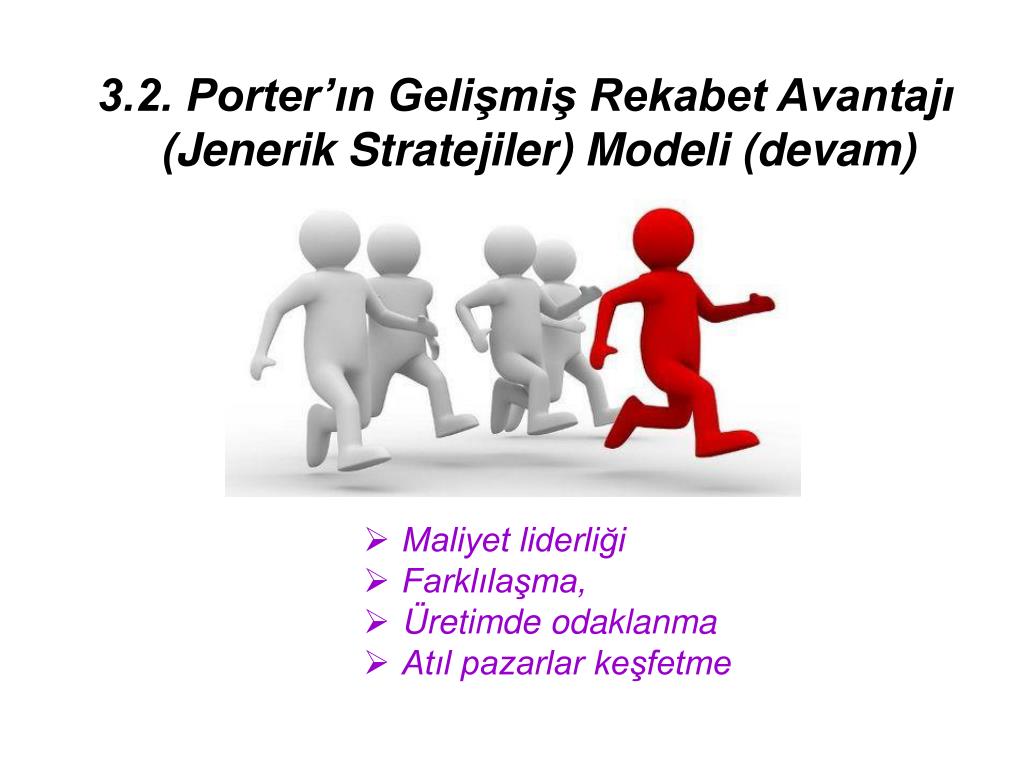 3.2. Porter'ın Gelişmiş Rekabet Avantajı (Jenerik Stratejiler) Modeli (devam)

➢ Maliyet liderliği
➢ Farklılaşma,
➢ Üretimde odaklanma
➢ Atıl pazarlar keşfetme